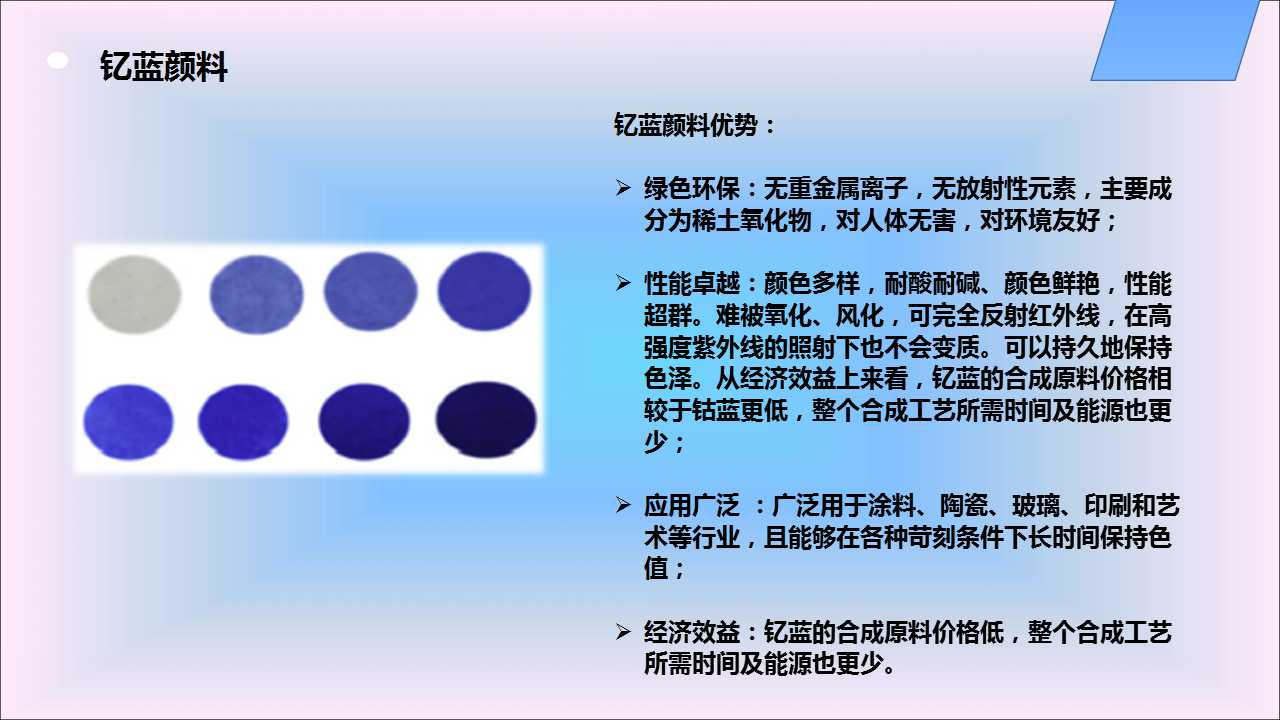 钇蓝颜料

钇蓝颜料优势：

➢ 绿色环保：无重金属离子，无放射性元素，主要成分为稀土氧化物，对人体无害，对环境友好；

➢ 性能卓越：颜色多样，耐酸耐碱、颜色鲜艳，性能超群。难被氧化、风化，可完全反射红外线，在高强度紫外线的照射下也不会变质。可以持久地保持色泽。从经济效益上来看，钇蓝的合成原料价格相较于钴蓝更低，整个合成工艺所需时间及能源也更少；

➢ 应用广泛 ：广泛用于涂料、陶瓷、玻璃、印刷和艺术等行业，且能够在各种苛刻条件下长时间保持色值；

➢ 经济效益：钇蓝的合成原料价格低，整个合成工艺所需时间及能源也更少。